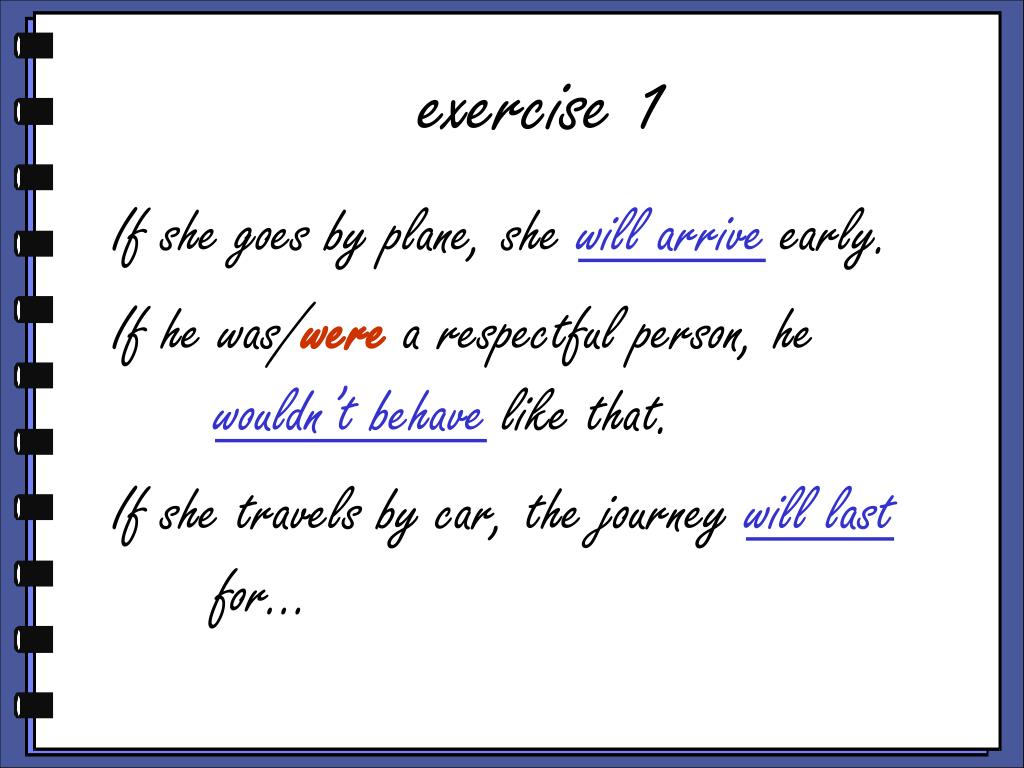 exercise 1

If she goes by plane, she will arrive early.

If he was/were a respectful person, he wouldn't behave like that.

If she travels by car, the journey will last for...